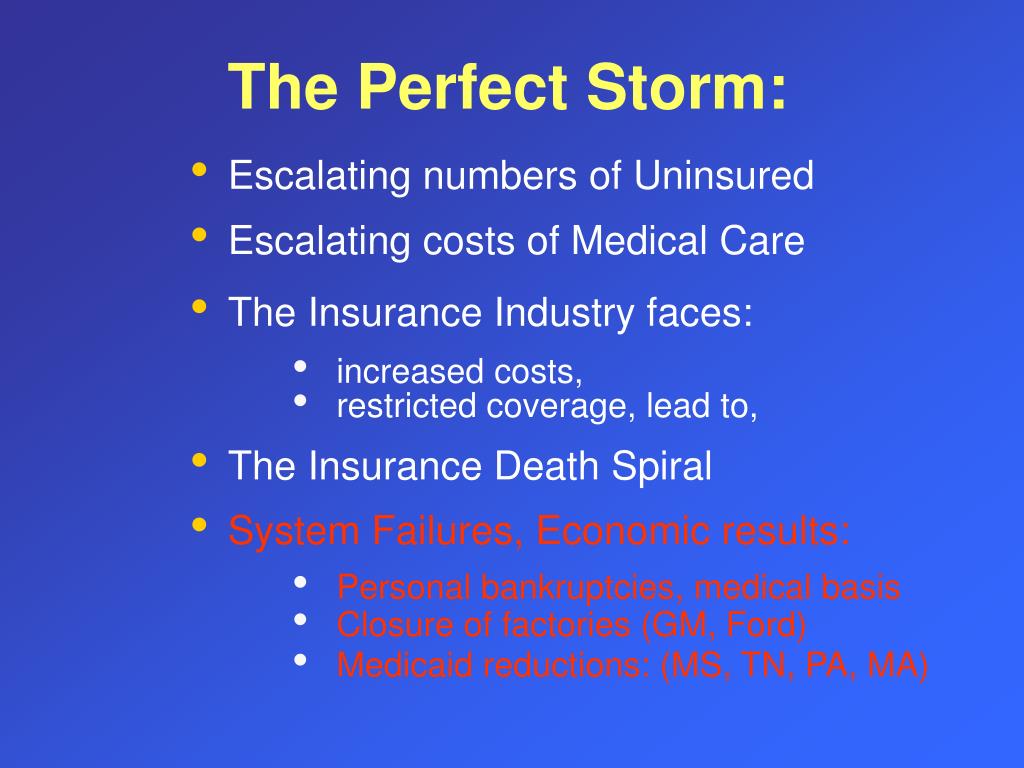 The Perfect Storm:

• Escalating numbers of Uninsured
• Escalating costs of Medical Care
• The Insurance Industry faces:
  • increased costs,
  • restricted coverage, lead to,
• The Insurance Death Spiral
• System Failures, Economic results:
  • Personal bankruptcies, medical basis
  • Closure of factories (GM, Ford)
  • Medicaid reductions: (MS, TN, PA, MA)